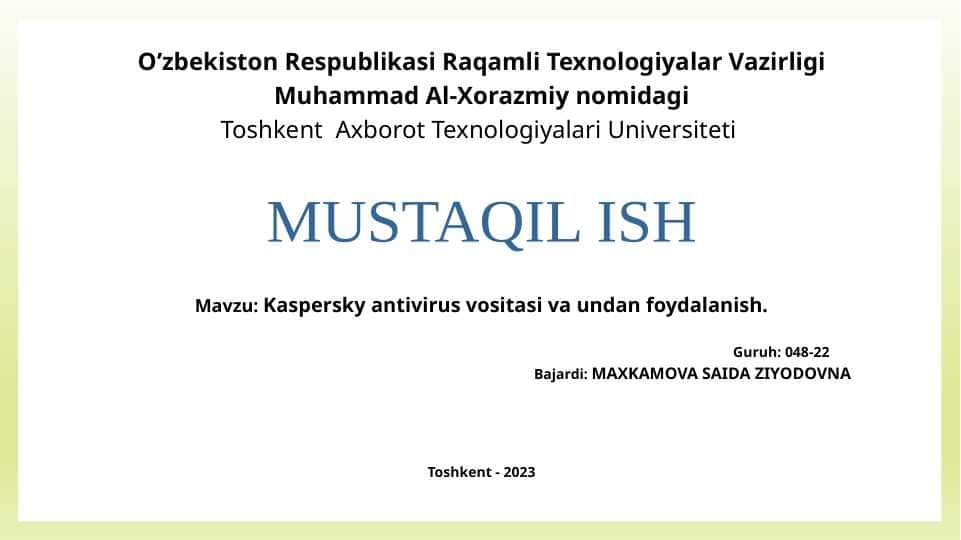 O’zbekiston Respublikasi Raqamli Texnologiyalar Vazirligi
Muhammad Al-Xorazmiy nomidagi
Toshkent Axborot Texnologiyalari Universiteti

MUSTAQIL ISH

Mavzu: Kaspersky antivirus vositasi va undan foydalanish.

Guruh: 048-22
Bajardi: MAXKAMOVA SAIDA ZIYODOVNA

Toshkent - 2023